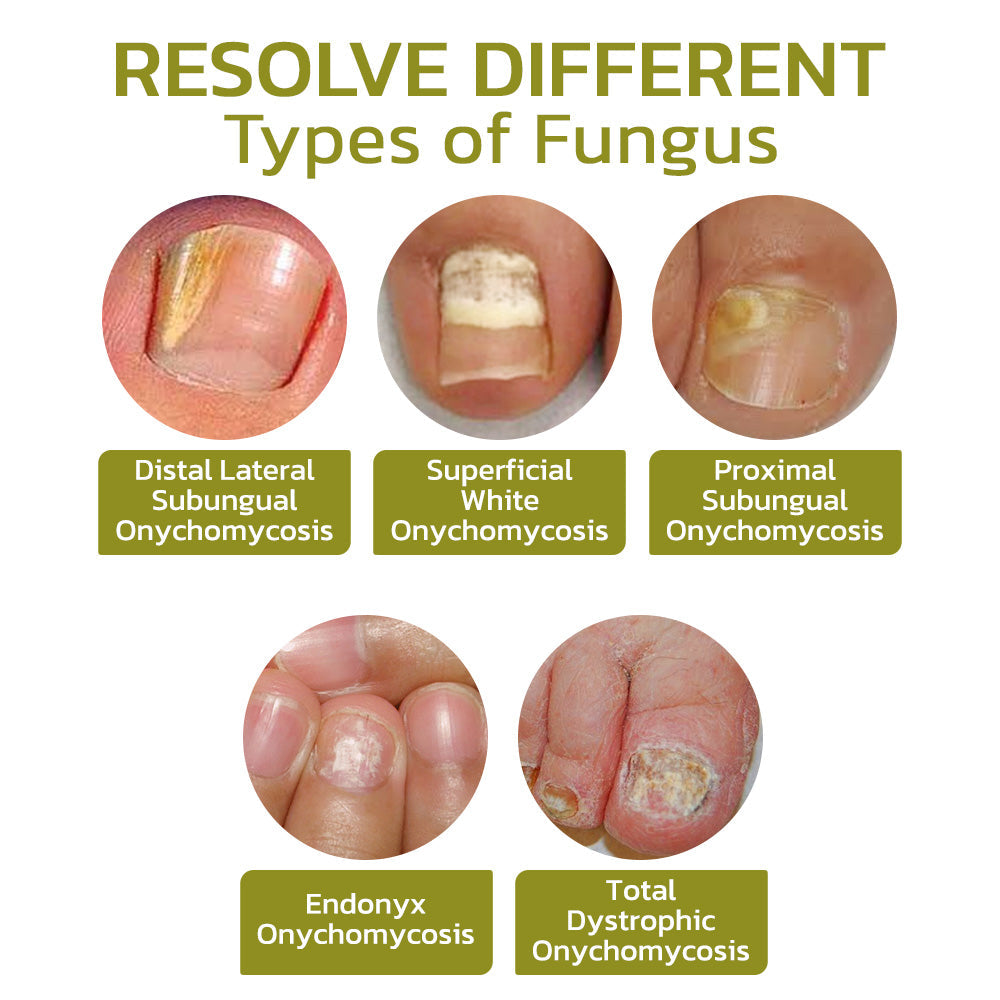 RESOLVE DIFFERENT
Types of Fungus

Distal Lateral Subungual Onychomycosis

Superficial White Onychomycosis

Proximal Subungual Onychomycosis

Endonyx Onychomycosis

Total Dystrophic Onychomycosis